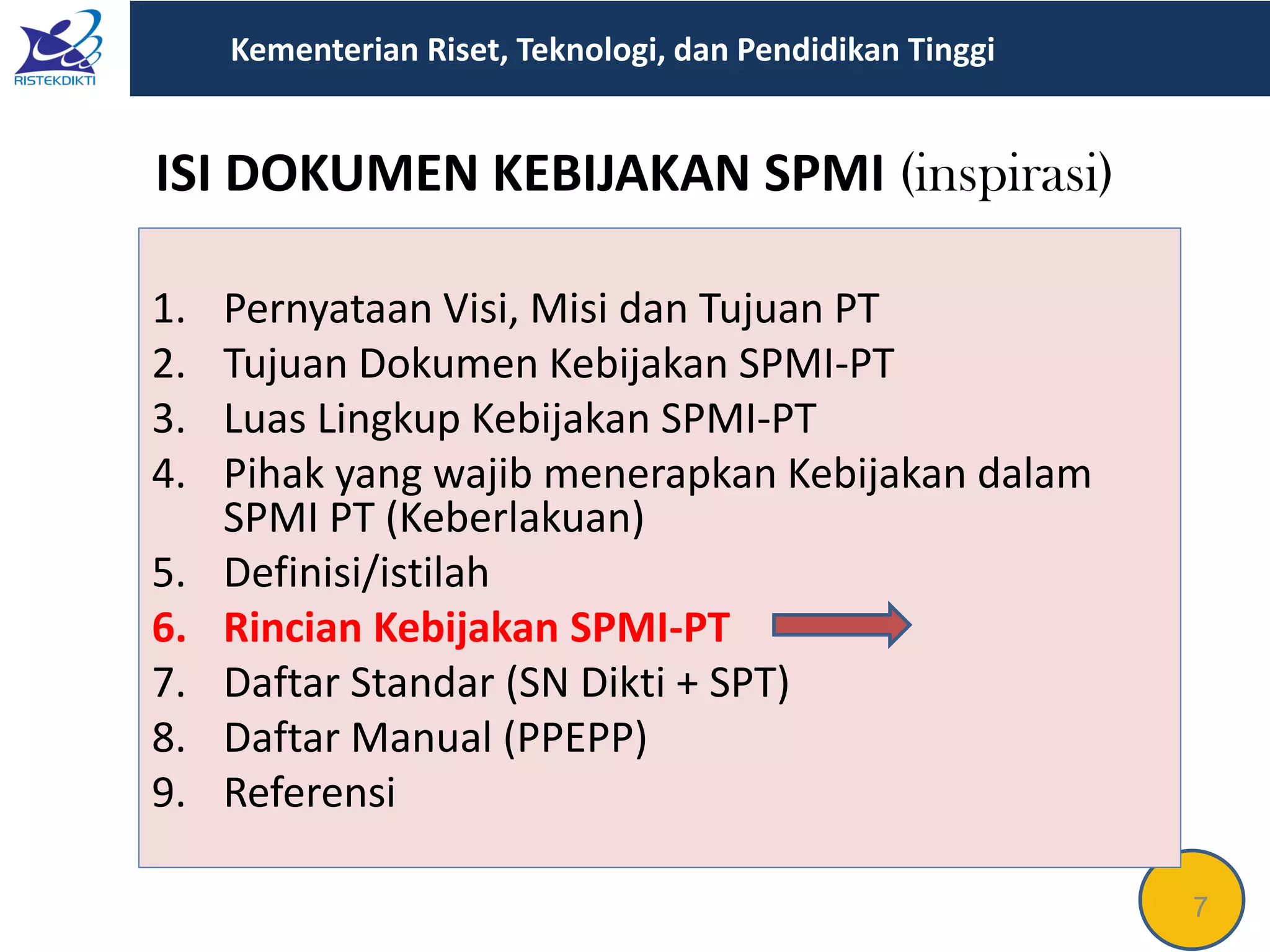 RISTEKDIKTI

Kementerian Riset, Teknologi, dan Pendidikan Tinggi

ISI DOKUMEN KEBIJAKAN SPMI (inspirasi)

1. Pernyataan Visi, Misi dan Tujuan PT
2. Tujuan Dokumen Kebijakan SPMI-PT
3. Luas Lingkup Kebijakan SPMI-PT
4. Pihak yang wajib menerapkan Kebijakan dalam SPMI PT (Keberlakuan)
5. Definisi/istilah
6. Rincian Kebijakan SPMI-PT
7. Daftar Standar (SN Dikti + SPT)
8. Daftar Manual (PPEPP)
9. Referensi

7